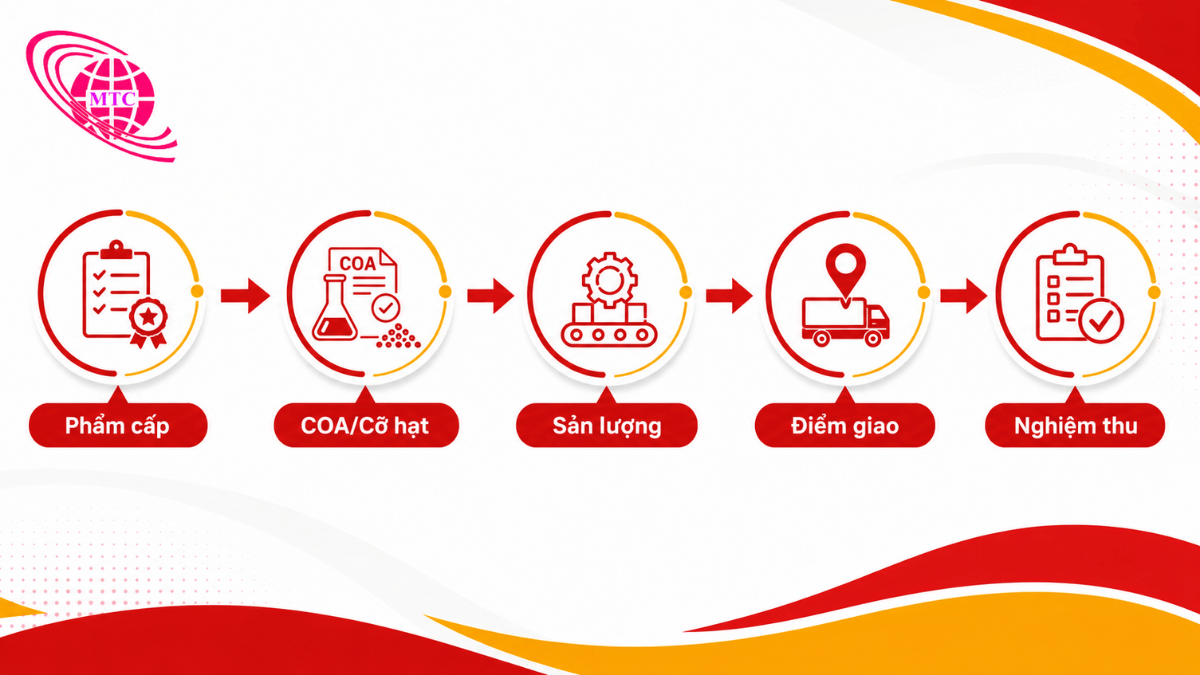 MTC

COA

Phẩm cấp

COA/Cỡ hạt

Sản lượng

Điểm giao

Nghiệm thu